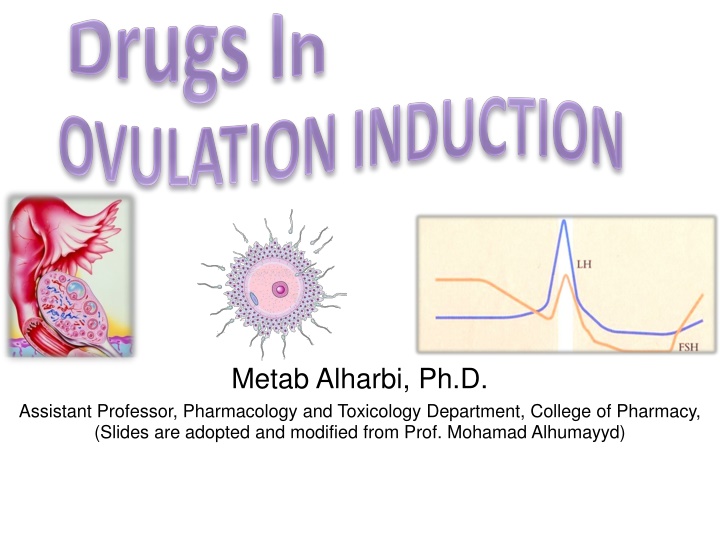 Drugs In
OVULATION INDUCTION

LH

FSH

Metab Alharbi, Ph.D.

Assistant Professor, Pharmacology and Toxicology Department, College of Pharmacy,
(Slides are adopted and modified from Prof. Mohamad Alhumayyd)